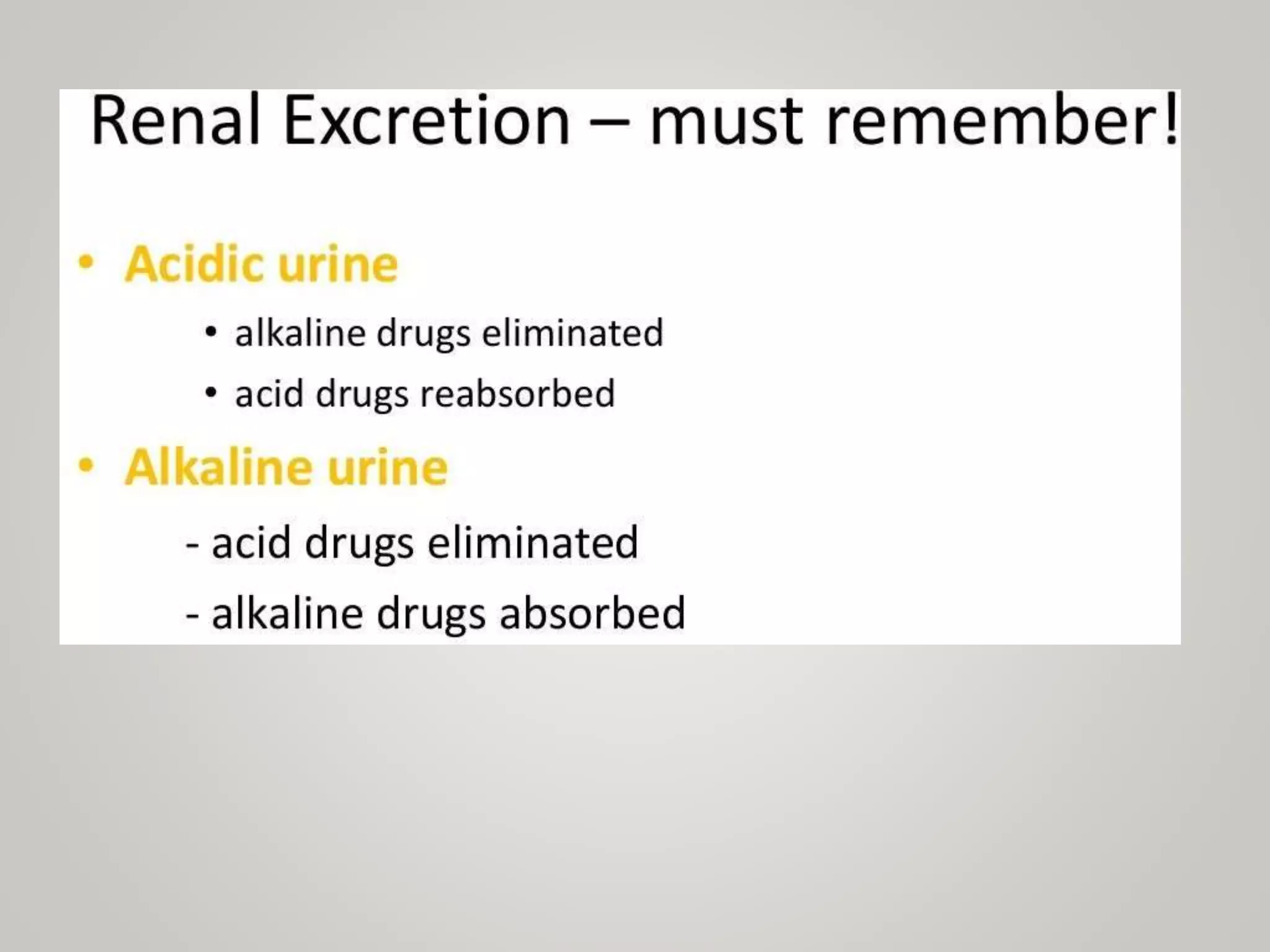 Renal Excretion – must remember!

• Acidic urine
  • alkaline drugs eliminated
  • acid drugs reabsorbed
• Alkaline urine
  - acid drugs eliminated
  - alkaline drugs absorbed